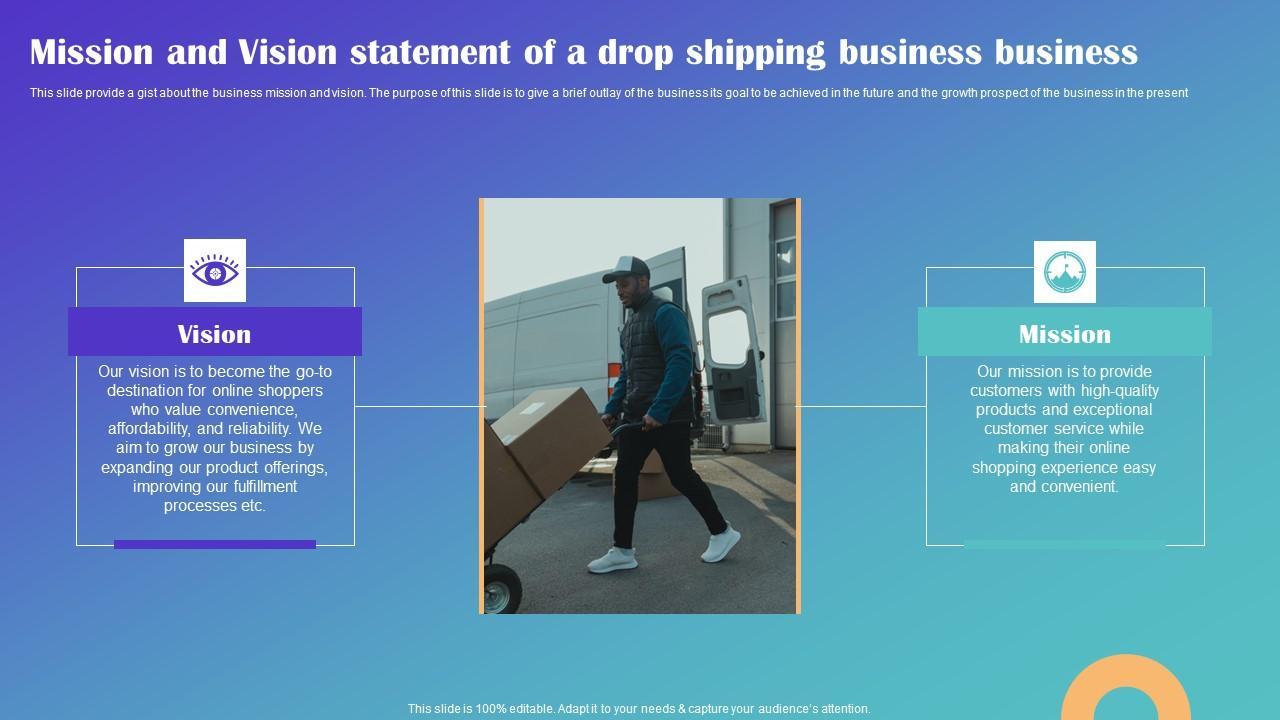 Mission and Vision statement of a drop shipping business business

This slide provide a gist about the business mission and vision. The purpose of this slide is to give a brief outlay of the business its goal to be achieved in the future and the growth prospect of the business in the present

Vision

Our vision is to become the go-to destination for online shoppers who value convenience, affordability, and reliability. We aim to grow our business by expanding our product offerings, improving our fulfillment processes etc.

Mission

Our mission is to provide customers with high-quality products and exceptional customer service while making their online shopping experience easy and convenient.

This slide is 100% editable. Adapt it to your needs & capture your audience's attention.